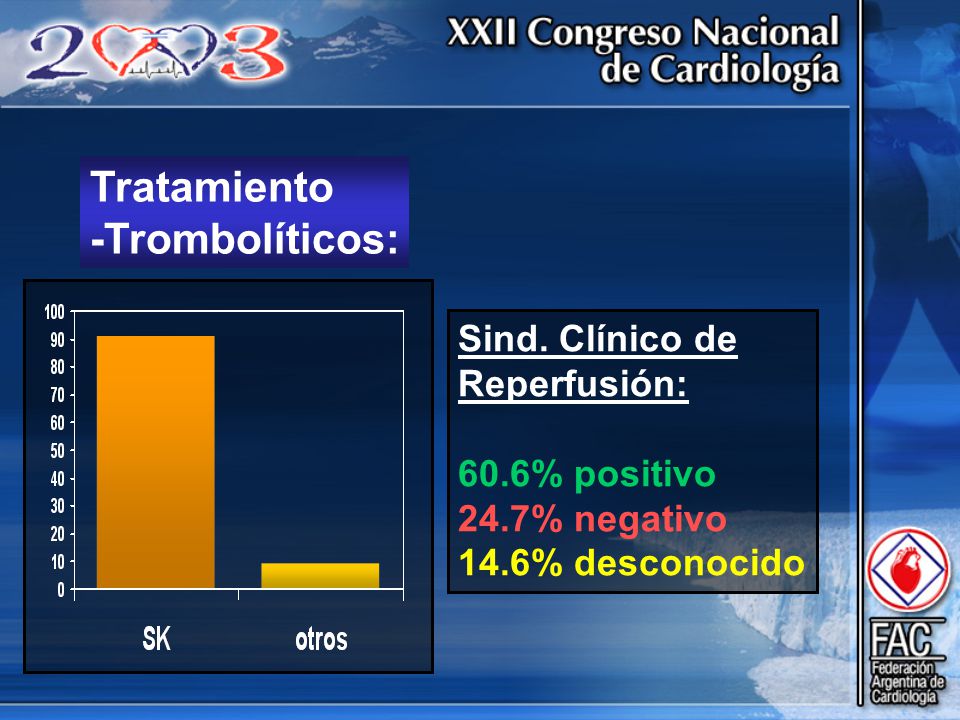 2003

XXII Congreso Nacional de Cardiología

Tratamiento -Trombolíticos:

100
90
80
70
60
50
40
30
20
10
0

SK
otros

Sind. Clínico de Reperfusión:

60.6% positivo
24.7% negativo
14.6% desconocido

FAC
Federación Argentina de Cardiología